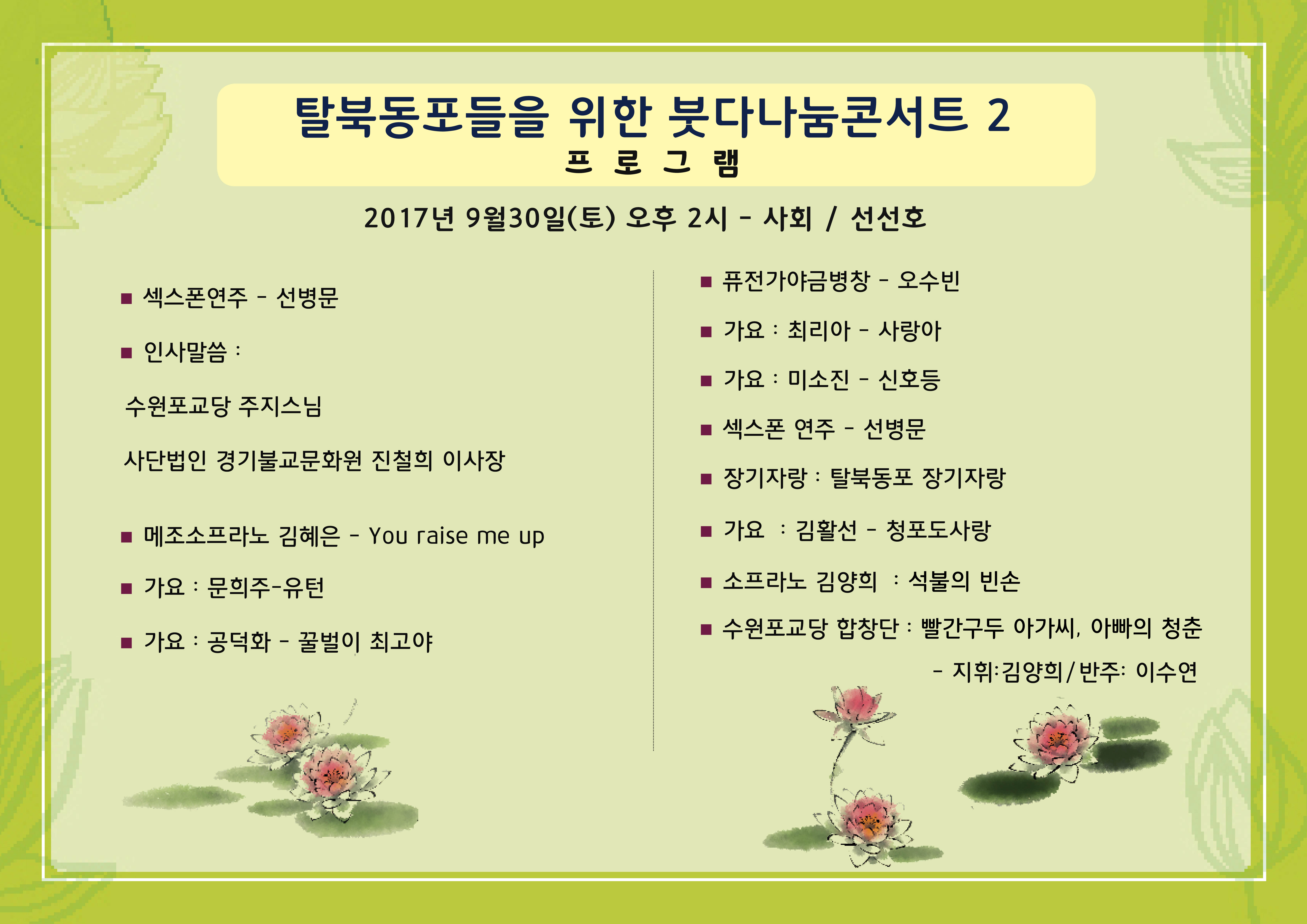 탈북동포들을 위한 붓다나눔콘서트 2
프 로 그 램

2017년 9월30일(토) 오후 2시 - 사회 / 선선호

■ 섹스폰연주 - 선병문

■ 인사말씀 :

수원포교당 주지스님

사단법인 경기불교문화원 진철희 이사장

■ 메조소프라노 김혜은 - You raise me up

■ 가요 : 문희주-유턴

■ 가요 : 공덕화 - 꿀벌이 최고야

■ 퓨전가야금병창 - 오수빈

■ 가요 : 최리아 - 사랑아

■ 가요 : 미소진 - 신호등

■ 섹스폰 연주 - 선병문

■ 장기자랑 : 탈북동포 장기자랑

■ 가요 : 김활선 - 청포도사랑

■ 소프라노 김양희 : 석불의 빈손

■ 수원포교당 합창단 : 빨간구두 아가씨, 아빠의 청춘

- 지휘:김양희/반주: 이수연